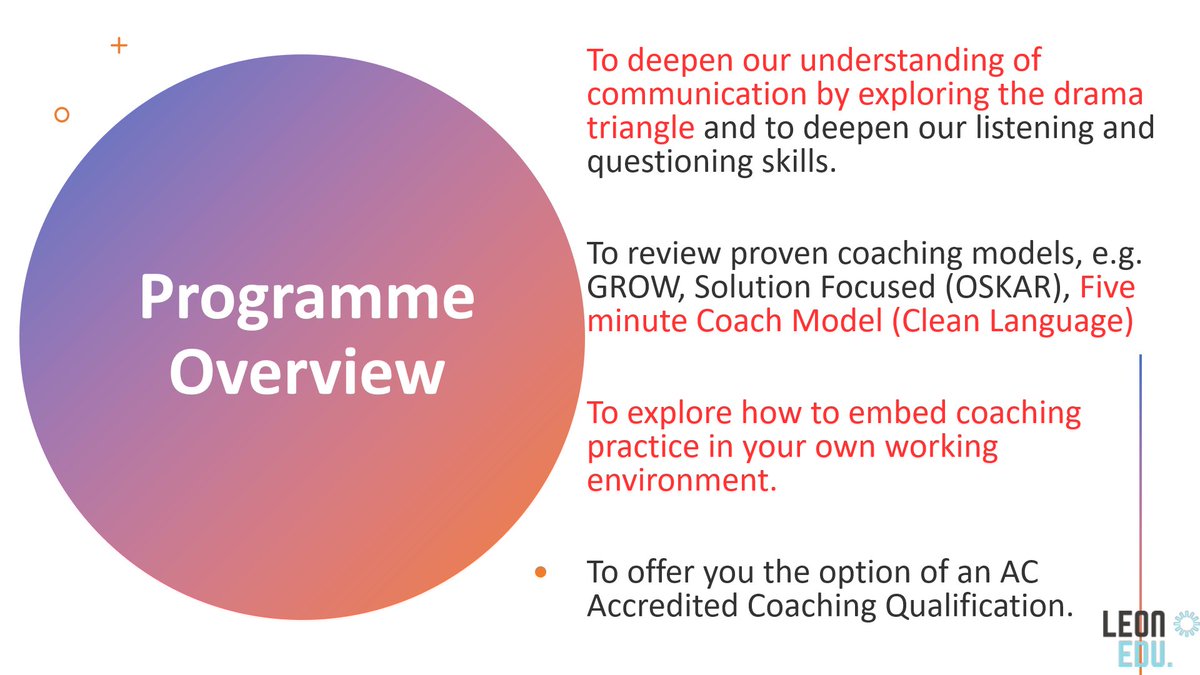 Programme Overview

To deepen our understanding of communication by exploring the drama triangle and to deepen our listening and questioning skills.

To review proven coaching models, e.g. GROW, Solution Focused (OSKAR), Five minute Coach Model (Clean Language)

To explore how to embed coaching practice in your own working environment.

To offer you the option of an AC Accredited Coaching Qualification.

LEON EDU.